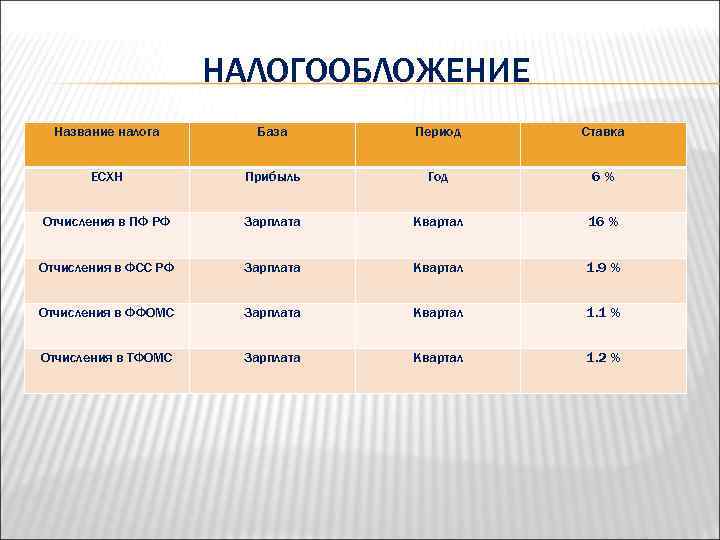 НАЛОГООБЛОЖЕНИЕ

| Название налога | База | Период | Ставка |
|---|---|---|---|
| ЕСХН | Прибыль | Год | 6 % |
| Отчисления в ПФ РФ | Зарплата | Квартал | 16 % |
| Отчисления в ФСС РФ | Зарплата | Квартал | 1.9 % |
| Отчисления в ФФОМС | Зарплата | Квартал | 1.1 % |
| Отчисления в ТФОМС | Зарплата | Квартал | 1.2 % |